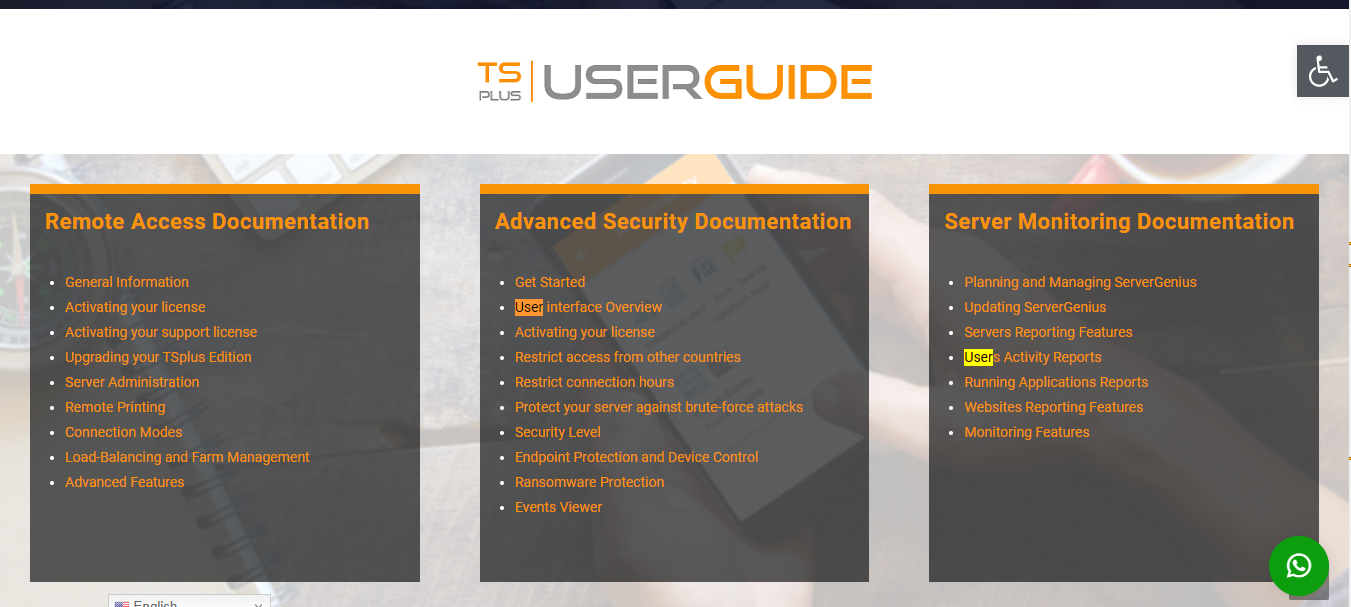 TS PLUS USERGUIDE

Remote Access Documentation

- General Information
- Activating your license
- Activating your support license
- Upgrading your TSplus Edition
- Server Administration
- Remote Printing
- Connection Modes
- Load-Balancing and Farm Management
- Advanced Features

Advanced Security Documentation

- Get Started
- User interface Overview
- Activating your license
- Restrict access from other countries
- Restrict connection hours
- Protect your server against brute-force attacks
- Security Level
- Endpoint Protection and Device Control
- Ransomware Protection
- Events Viewer

Server Monitoring Documentation

- Planning and Managing ServerGenius
- Updating ServerGenius
- Servers Reporting Features
- Users Activity Reports
- Running Applications Reports
- Websites Reporting Features
- Monitoring Features

English